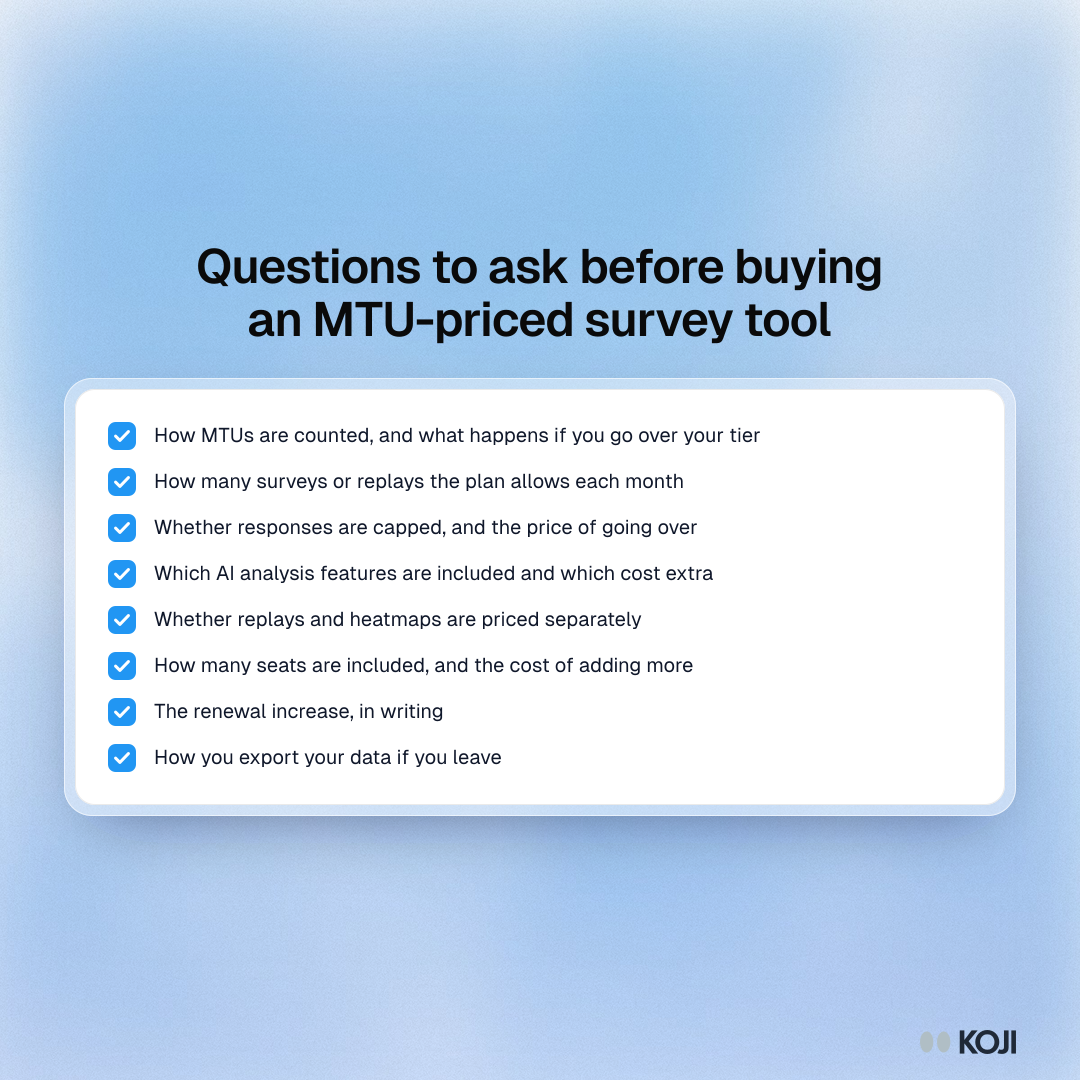 Questions to ask before buying an MTU-priced survey tool

☑ How MTUs are counted, and what happens if you go over your tier
☑ How many surveys or replays the plan allows each month
☑ Whether responses are capped, and the price of going over
☑ Which AI analysis features are included and which cost extra
☑ Whether replays and heatmaps are priced separately
☑ How many seats are included, and the cost of adding more
☑ The renewal increase, in writing
☑ How you export your data if you leave

KOJI